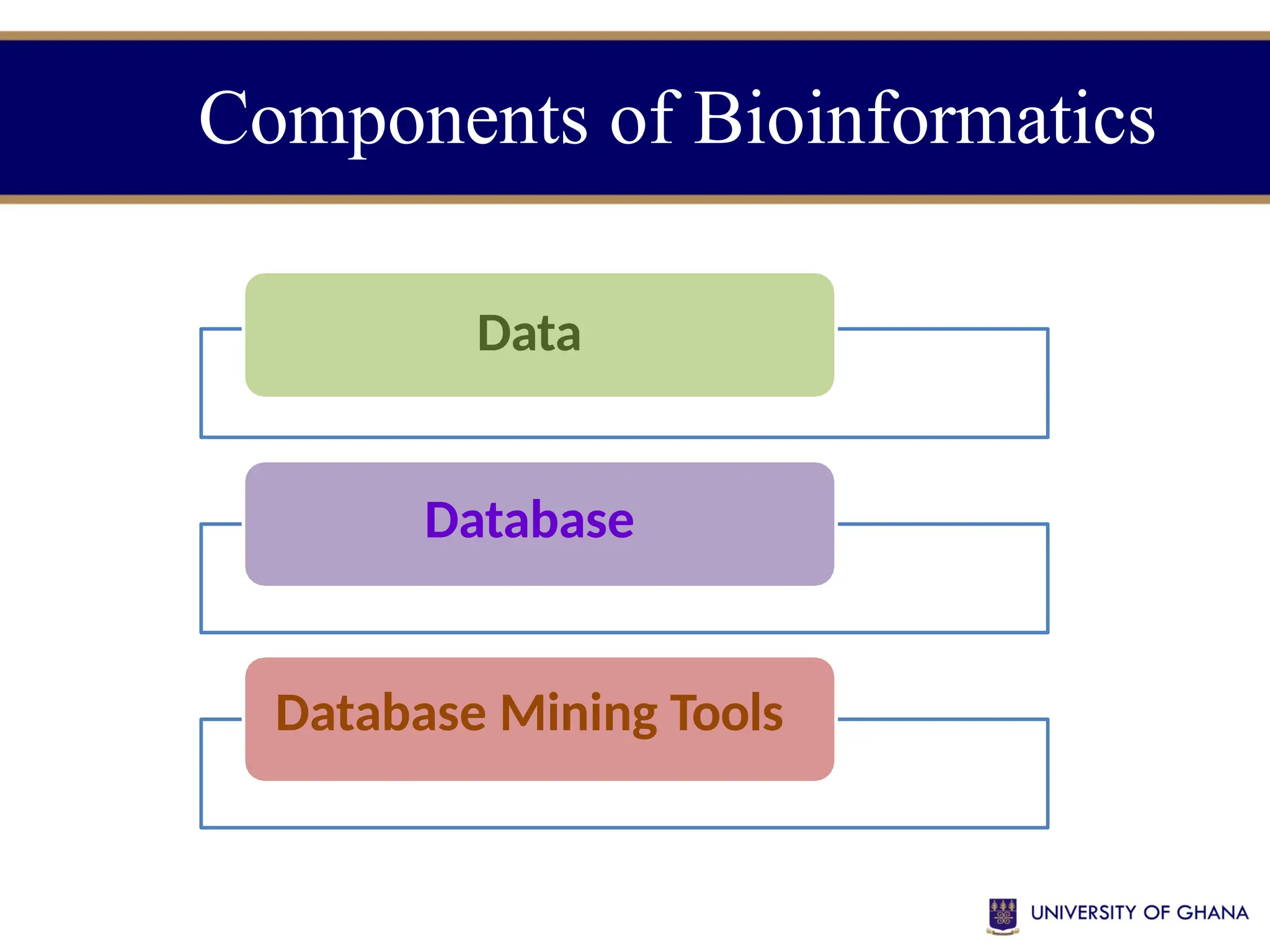 Components of Bioinformatics

Data

Database

Database Mining Tools

UNIVERSITY OF GHANA